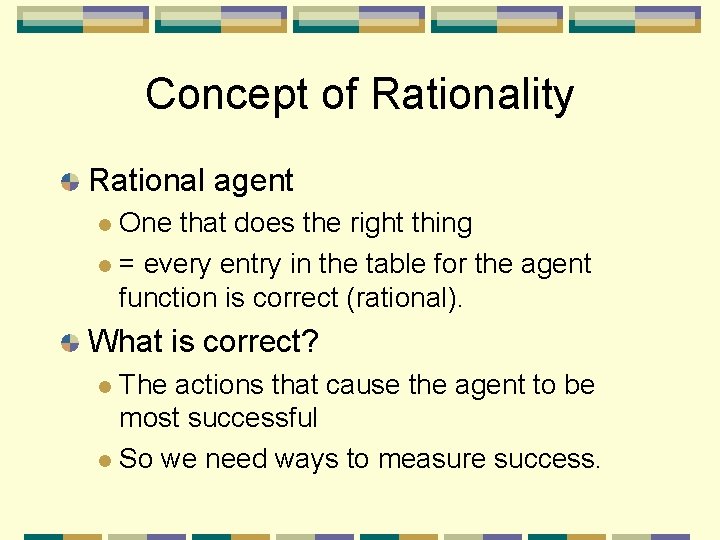 Concept of Rationality

Rational agent

One that does the right thing

= every entry in the table for the agent function is correct (rational).

What is correct?

The actions that cause the agent to be most successful

So we need ways to measure success.